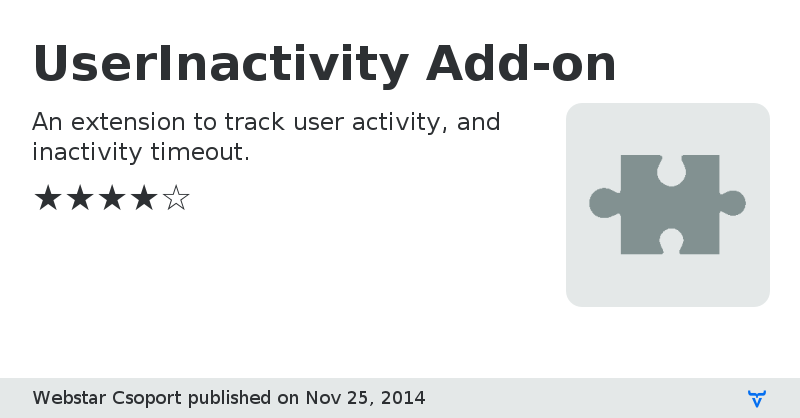 UserInactivity Add-on

An extension to track user activity, and inactivity timeout.

★★★★☆

Webstar Csoport published on Nov 25, 2014